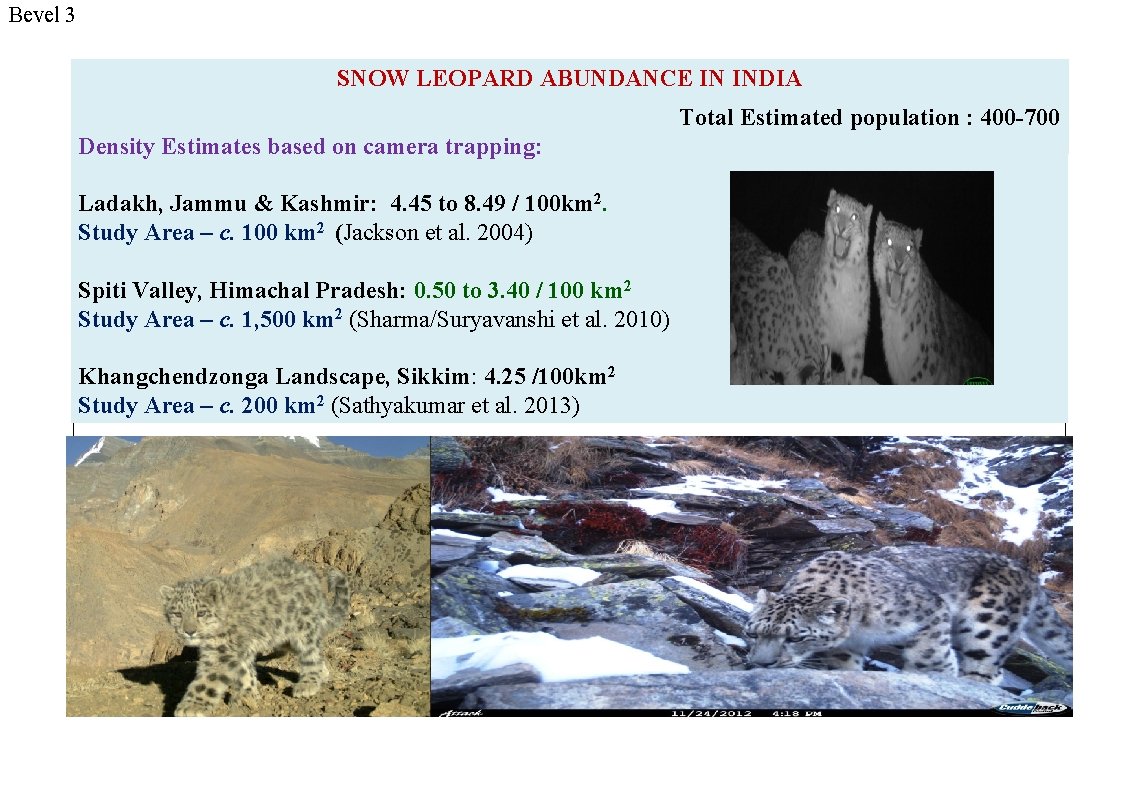 Bevel 3

SNOW LEOPARD ABUNDANCE IN INDIA

Total Estimated population : 400-700

Density Estimates based on camera trapping:

Ladakh, Jammu & Kashmir: 4.45 to 8.49 / 100km$^2$.
Study Area – c. 100 km$^2$ (Jackson et al. 2004)

Spiti Valley, Himachal Pradesh: 0.50 to 3.40 / 100 km$^2$
Study Area – c. 1,500 km$^2$ (Sharma/Suryavanshi et al. 2010)

Khangchendzonga Landscape, Sikkim: 4.25 /100km$^2$
Study Area – c. 200 km$^2$ (Sathyakumar et al. 2013)

Attack 11/24/2012 4:18 PM Cuddeback